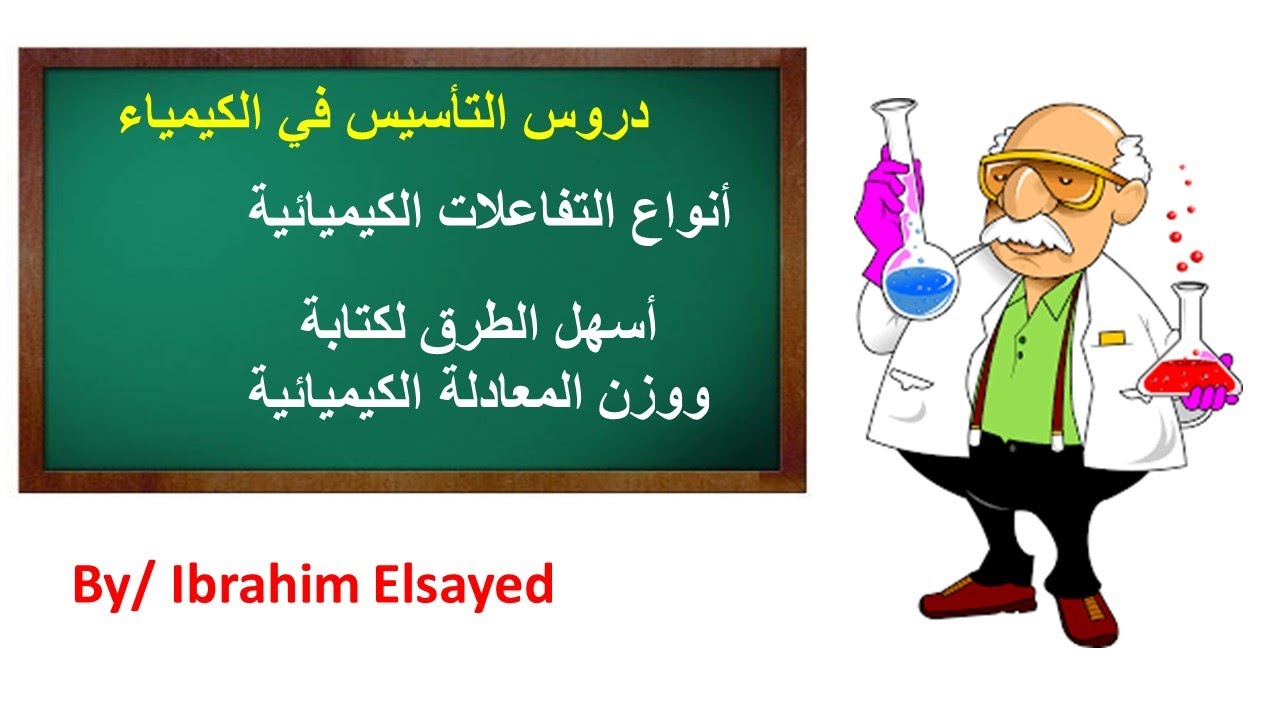 دروس التأسيس في الكيمياء

أنواع التفاعلات الكيميائية

أسهل الطرق لكتابة
ووزن المعادلة الكيميائية

By/ Ibrahim Elsayed